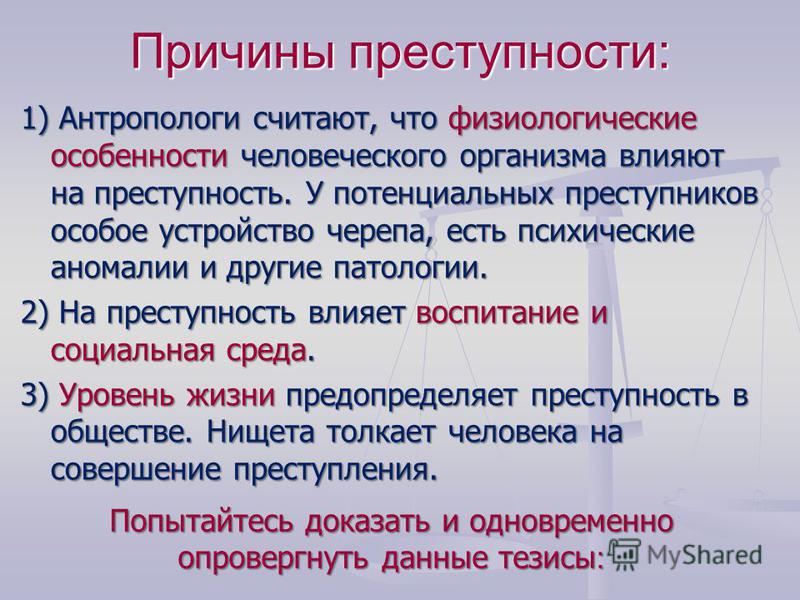 Причины преступности:

1) Антропологи считают, что физиологические особенности человеческого организма влияют на преступность. У потенциальных преступников особое устройство черепа, есть психические аномалии и другие патологии.

2) На преступность влияет воспитание и социальная среда.

3) Уровень жизни предопределяет преступность в обществе. Нищета толкает человека на совершение преступления.

Попытайтесь доказать и одновременно опровергнуть данные тезисы:

MyShared